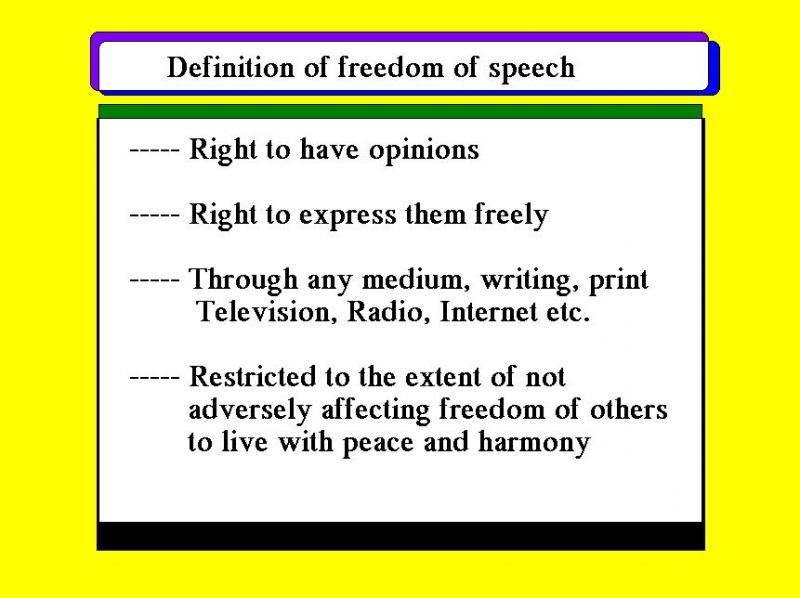 Definition of freedom of speech

----- Right to have opinions

----- Right to express them freely

----- Through any medium, writing, print Television, Radio, Internet etc.

----- Restricted to the extent of not adversely affecting freedom of others to live with peace and harmony